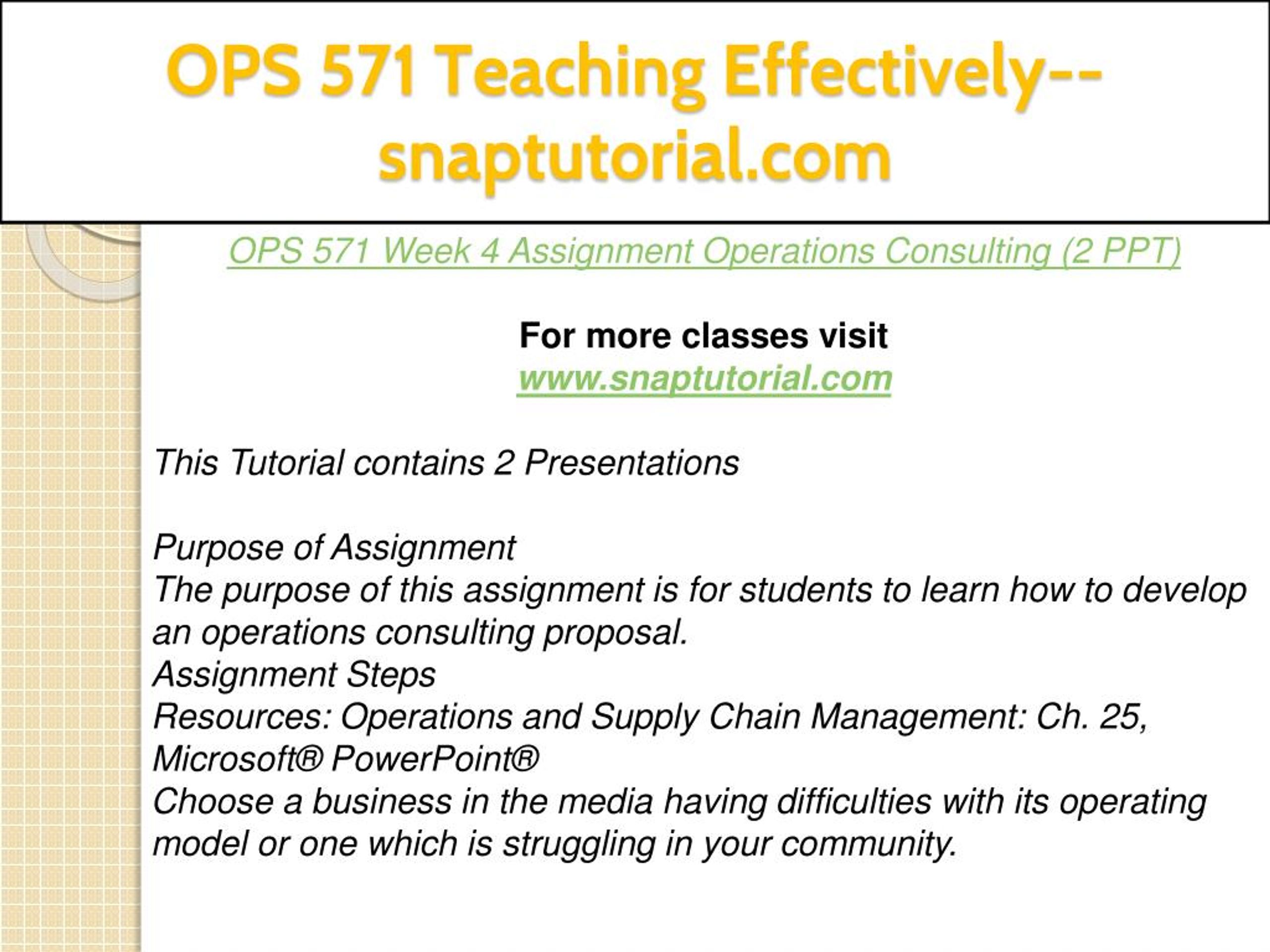 OPS 571 Teaching Effectively--snaptutorial.com

OPS 571 Week 4 Assignment Operations Consulting (2 PPT)

For more classes visit
www.snaptutorial.com

This Tutorial contains 2 Presentations

Purpose of Assignment
The purpose of this assignment is for students to learn how to develop an operations consulting proposal.
Assignment Steps
Resources: Operations and Supply Chain Management: Ch. 25, Microsoft® PowerPoint®
Choose a business in the media having difficulties with its operating model or one which is struggling in your community.